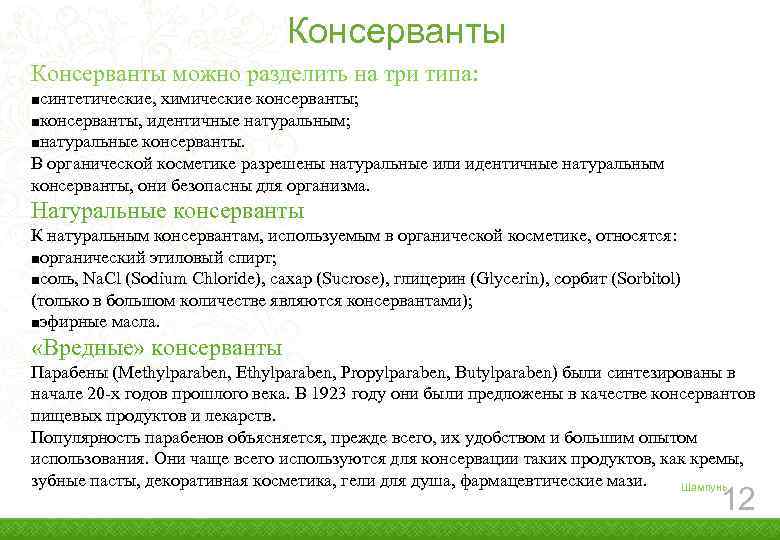 Консерванты

Консерванты можно разделить на три типа:
■синтетические, химические консерванты;
■консерванты, идентичные натуральным;
■натуральные консерванты.
В органической косметике разрешены натуральные или идентичные натуральным консерванты, они безопасны для организма.

Натуральные консерванты
К натуральным консервантам, используемым в органической косметике, относятся:
■органический этиловый спирт;
■соль, NaCl (Sodium Chloride), сахар (Sucrose), глицерин (Glycerin), сорбит (Sorbitol) (только в большом количестве являются консервантами);
■эфирные масла.

«Вредные» консерванты
Парабены (Methylparaben, Ethylparaben, Propylparaben, Butylparaben) были синтезированы в начале 20-х годов прошлого века. В 1923 году они были предложены в качестве консервантов пищевых продуктов и лекарств.
Популярность парабенов объясняется, прежде всего, их удобством и большим опытом использования. Они чаще всего используются для консервации таких продуктов, как кремы, зубные пасты, декоративная косметика, гели для душа, фармацевтические мази.

Шампунь
12